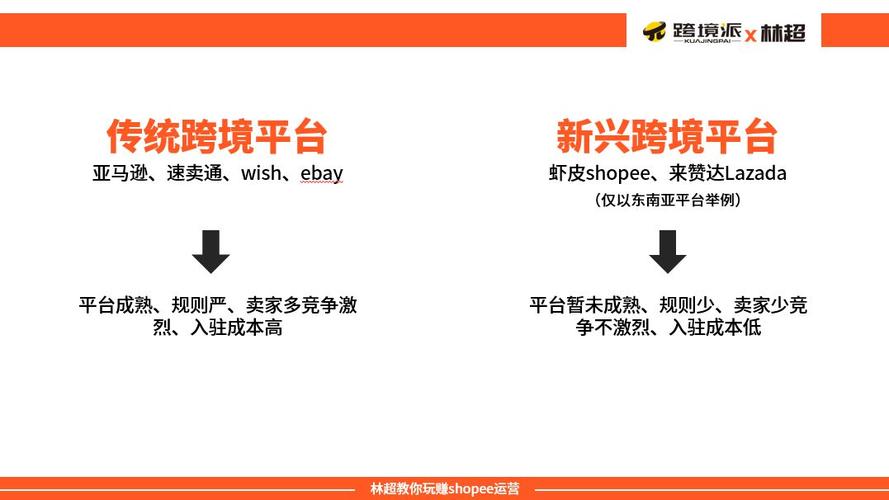 跨境派 KUAJINGPAI x 林超

传统跨境平台
亚马逊、速卖通、wish、ebay

平台成熟、规则严、卖家多竞争激烈、入驻成本高

新兴跨境平台
虾皮shopee、来赞达Lazada
（仅以东南亚平台举例）

平台暂未成熟、规则少、卖家少竞争不激烈、入驻成本低

林超教你玩赚shopee运营